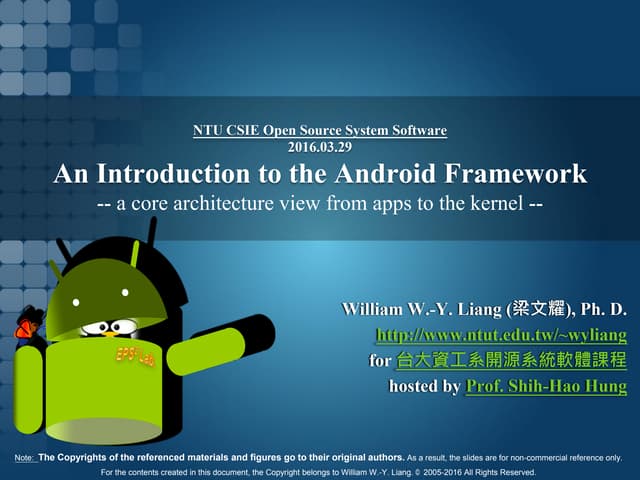 NTU CSIE Open Source System Software
2016.03.29

An Introduction to the Android Framework

-- a core architecture view from apps to the kernel --

EPS² Lab

William W.-Y. Liang (梁文耀), Ph. D.
http://www.ntut.edu.tw/~wyliang
for 台大資工系開源系統軟體課程
hosted by Prof. Shih-Hao Hung

Note: The Copyrights of the referenced materials and figures go to their original authors. As a result, the slides are for non-commercial reference only.
For the contents created in this document, the Copyright belongs to William W.-Y. Liang. © 2005-2016 All Rights Reserved.